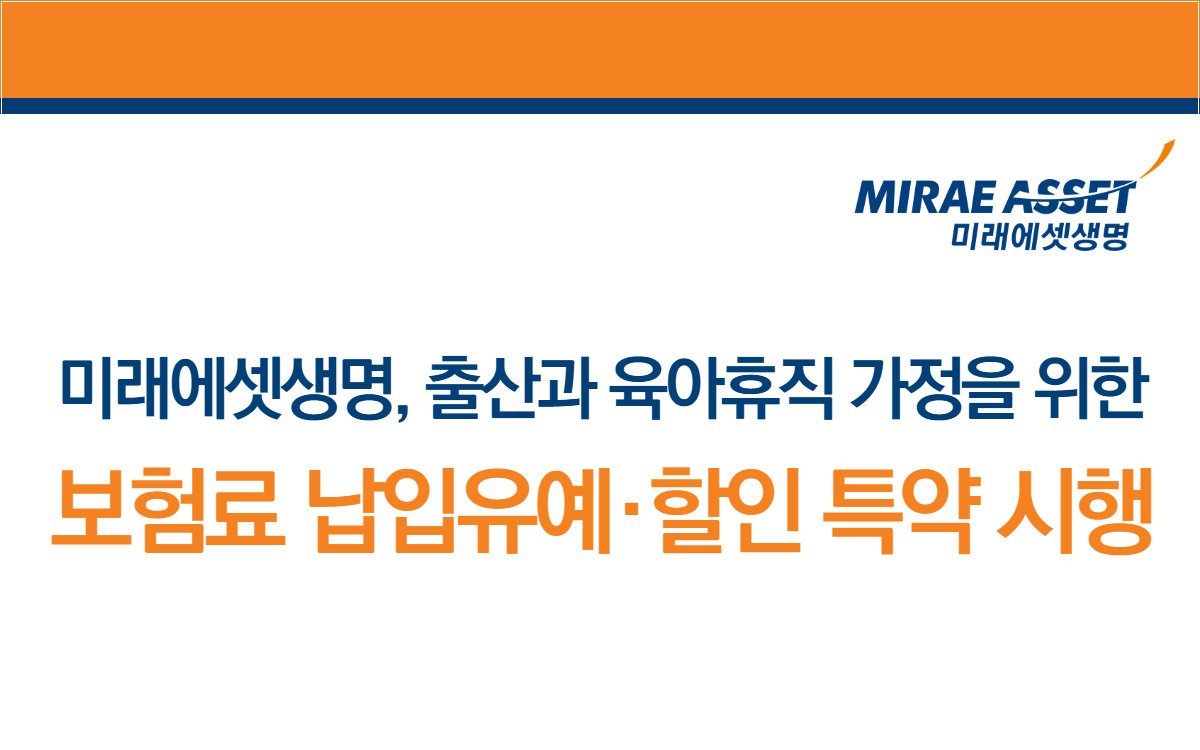 MIRAE ASSET
미래에셋생명

미래에셋생명, 출산과 육아휴직 가정을 위한

보험료 납입유예·할인 특약 시행